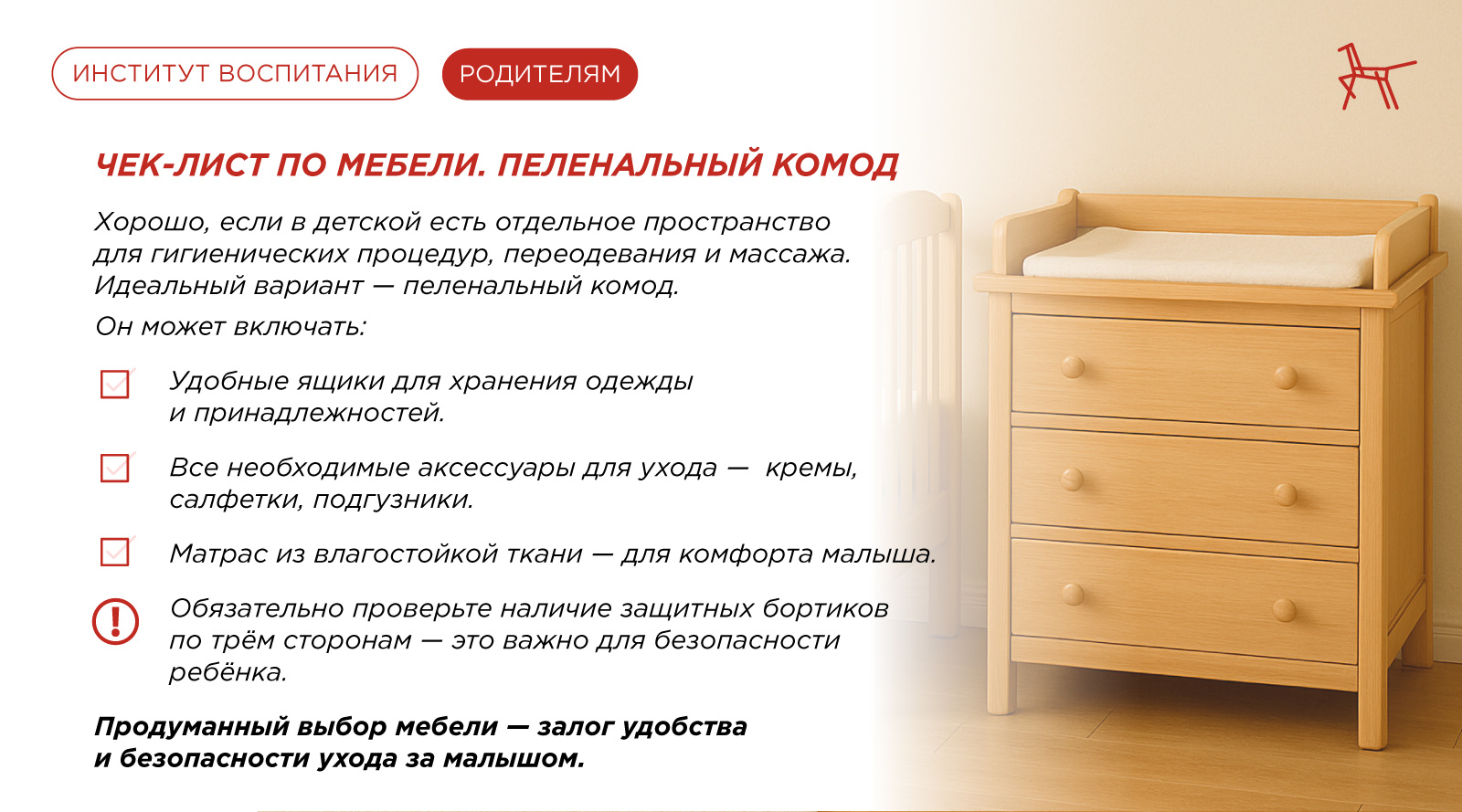 ИНСТИТУТ ВОСПИТАНИЯ

РОДИТЕЛЯМ

ЧЕК-ЛИСТ ПО МЕБЕЛИ. ПЕЛЕНАЛЬНЫЙ КОМОД

Хорошо, если в детской есть отдельное пространство для гигиенических процедур, переодевания и массажа. Идеальный вариант — пеленальный комод.

Он может включать:

Удобные ящики для хранения одежды и принадлежностей.

Все необходимые аксессуары для ухода — кремы, салфетки, подгузники.

Матрас из влагостойкой ткани — для комфорта малыша.

Обязательно проверьте наличие защитных бортиков по трём сторонам — это важно для безопасности ребёнка.

Продуманный выбор мебели — залог удобства и безопасности ухода за малышом.